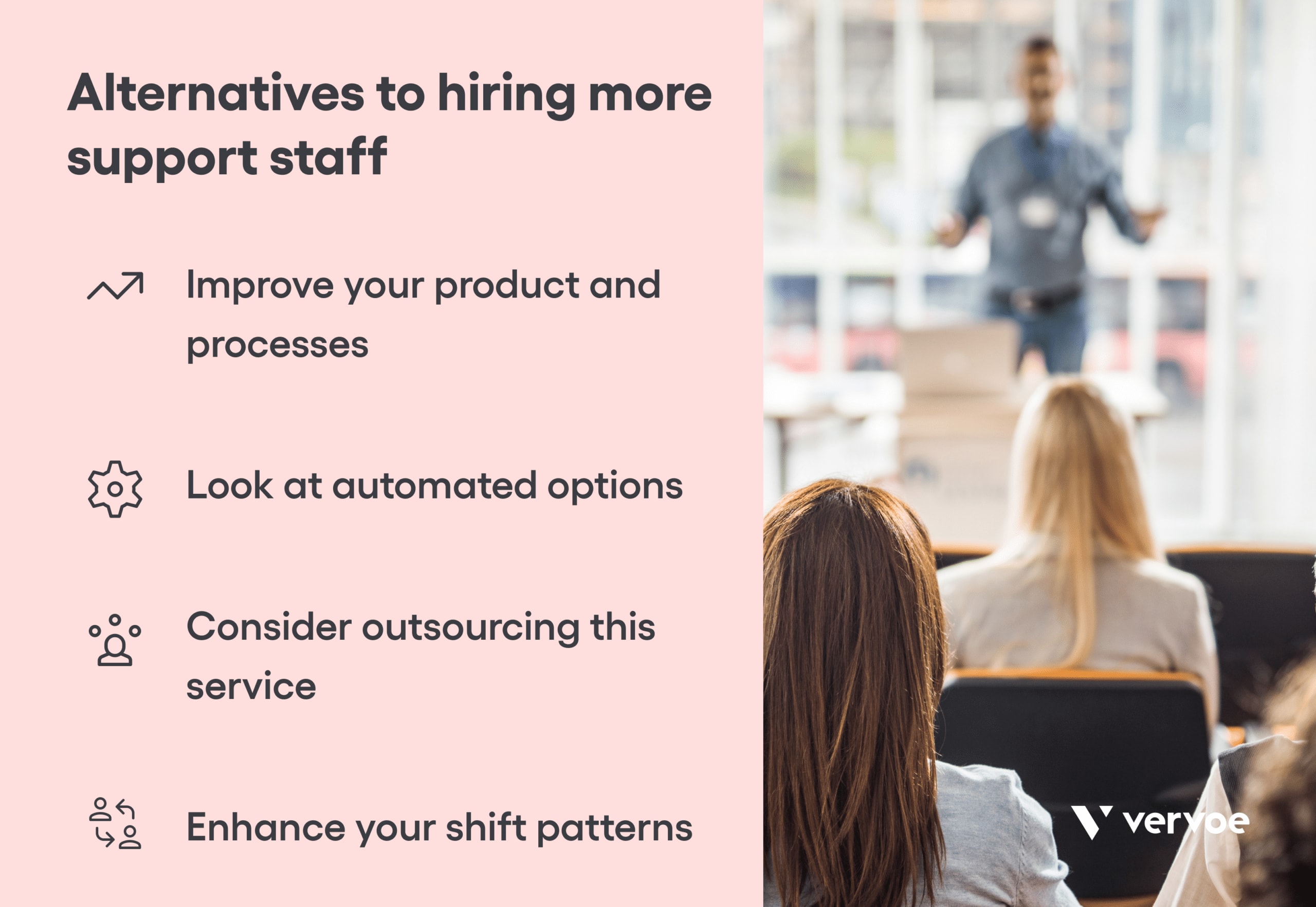 Alternatives to hiring more support staff

Improve your product and processes

Look at automated options

Consider outsourcing this service

Enhance your shift patterns

vervoe